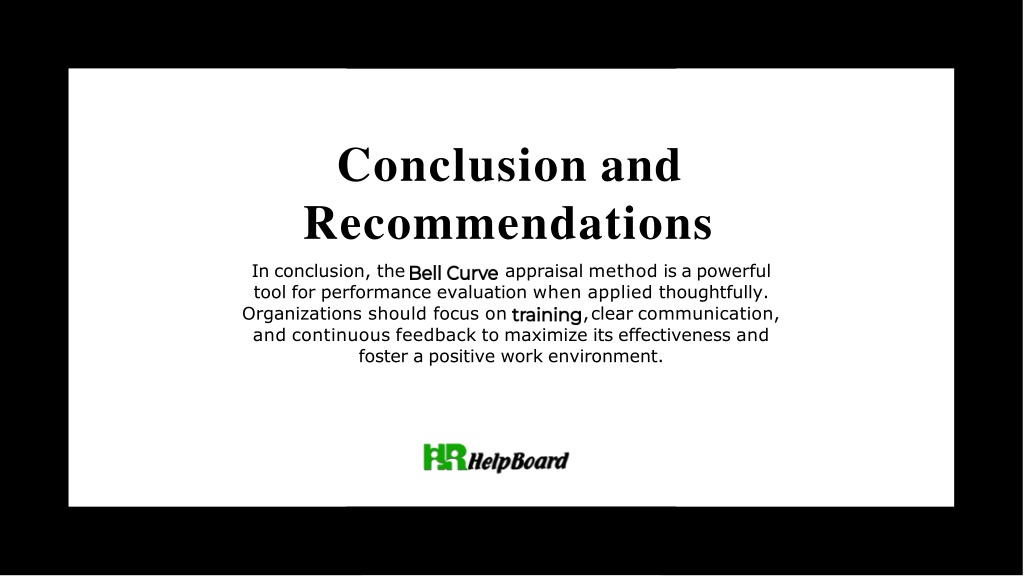 Conclusion and Recommendations

In conclusion, the Bell Curve appraisal method is a powerful tool for performance evaluation when applied thoughtfully. Organizations should focus on training, clear communication, and continuous feedback to maximize its effectiveness and foster a positive work environment.

HR HelpBoard